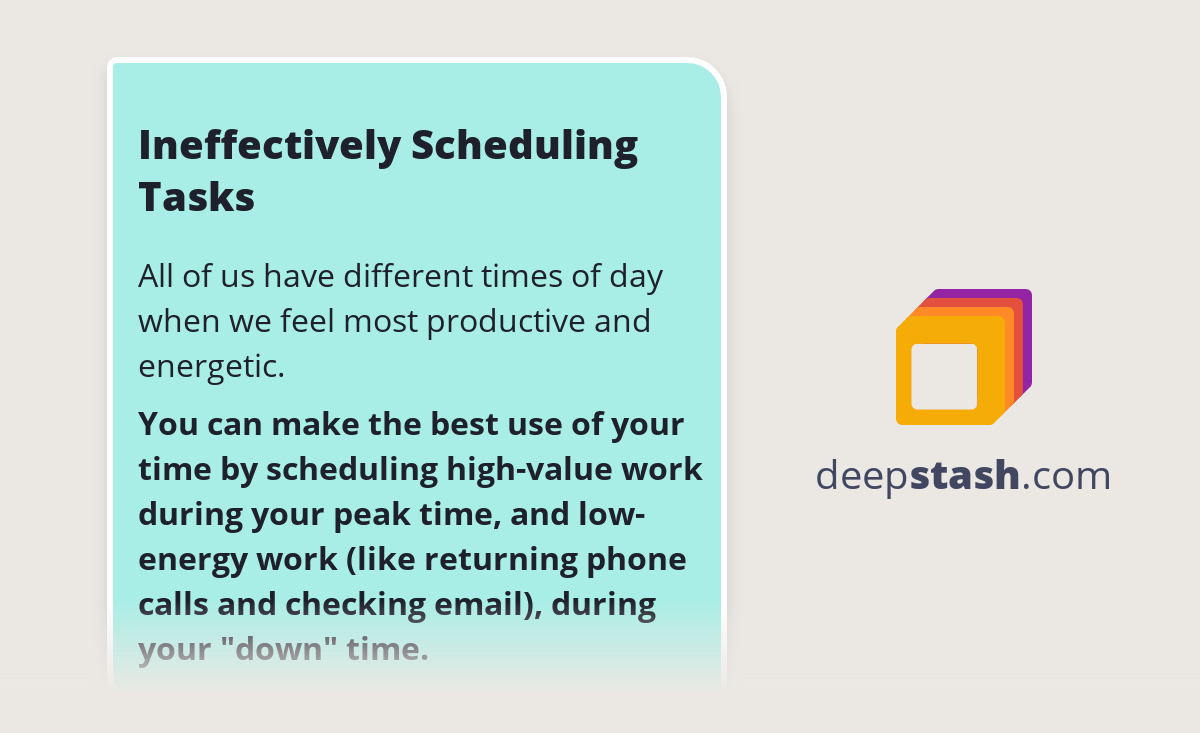 Ineffectively Scheduling Tasks

All of us have different times of day when we feel most productive and energetic.

You can make the best use of your time by scheduling high-value work during your peak time, and low-energy work (like returning phone calls and checking email), during your "down" time.

deepstash.com